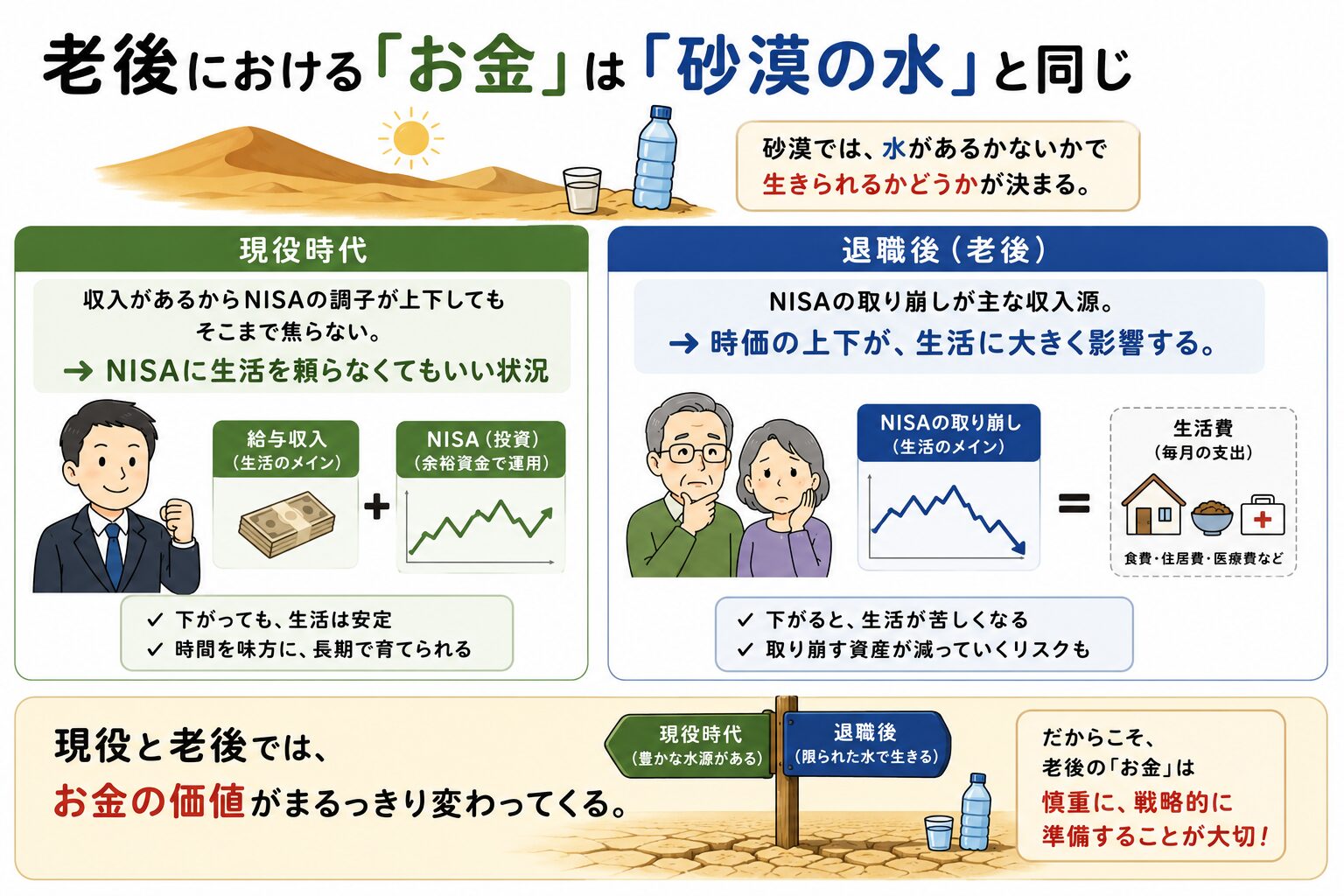 老後における「お金」は「砂漠の水」と同じ

砂漠では、水があるかないかで生きられるかどうかが決まる。

現役時代

収入があるからNISAの調子が上下してもそこまで焦らない。
→ NISAに生活を頼らなくてもいい状況

給与収入
（生活のメイン）

+

NISA（投資）
（余裕資金で運用）

✓ 下がっても、生活は安定
✓ 時間を味方に、長期で育てられる

退職後（老後）

NISAの取り崩しが主な収入源。
→ 時価の上下が、生活に大きく影響する。

NISAの取り崩し
（生活のメイン）

=

生活費
（毎月の支出）

食費・住居費・医療費など

✓ 下がると、生活が苦しくなる
✓ 取り崩す資産が減っていくリスクも

現役と老後では、
お金の価値がまるっきり変わってくる。

現役時代
（豊かな水源がある）

退職後
（限られた水で生きる）

だからこそ、
老後の「お金」は
慎重に、戦略的に
準備することが大切！